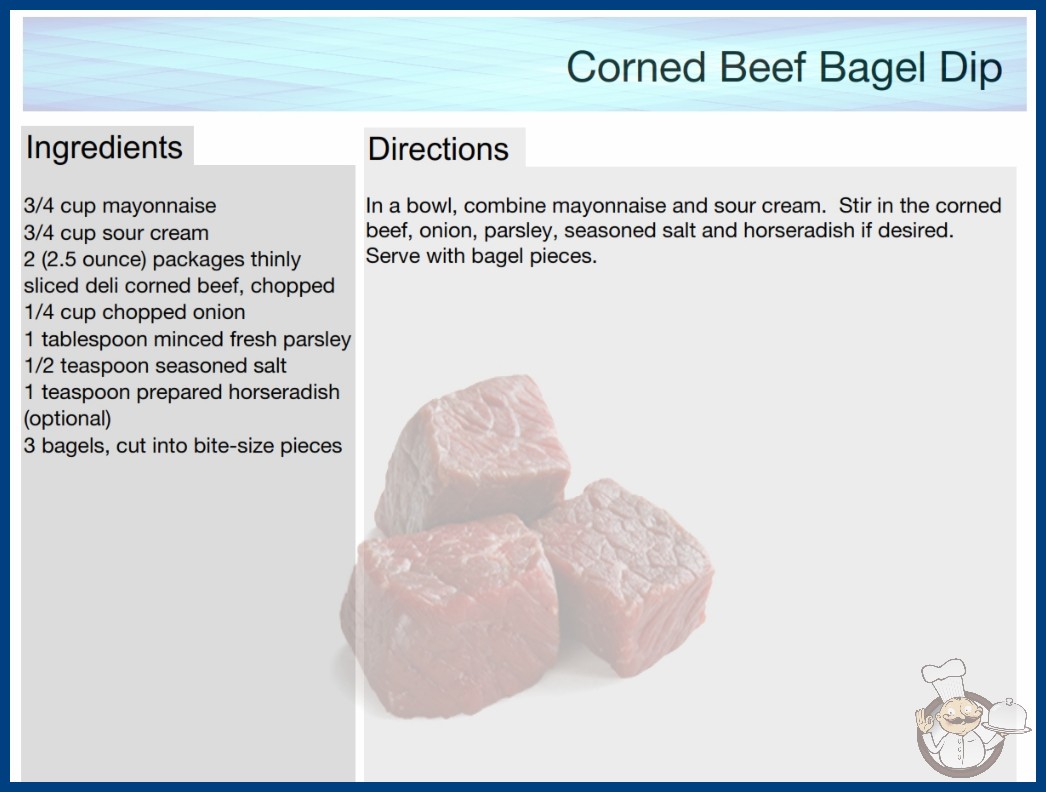 Corned Beef Bagel Dip

Ingredients

3/4 cup mayonnaise
3/4 cup sour cream
2 (2.5 ounce) packages thinly sliced deli corned beef, chopped
1/4 cup chopped onion
1 tablespoon minced fresh parsley
1/2 teaspoon seasoned salt
1 teaspoon prepared horseradish (optional)
3 bagels, cut into bite-size pieces

Directions

In a bowl, combine mayonnaise and sour cream. Stir in the corned beef, onion, parsley, seasoned salt and horseradish if desired. Serve with bagel pieces.